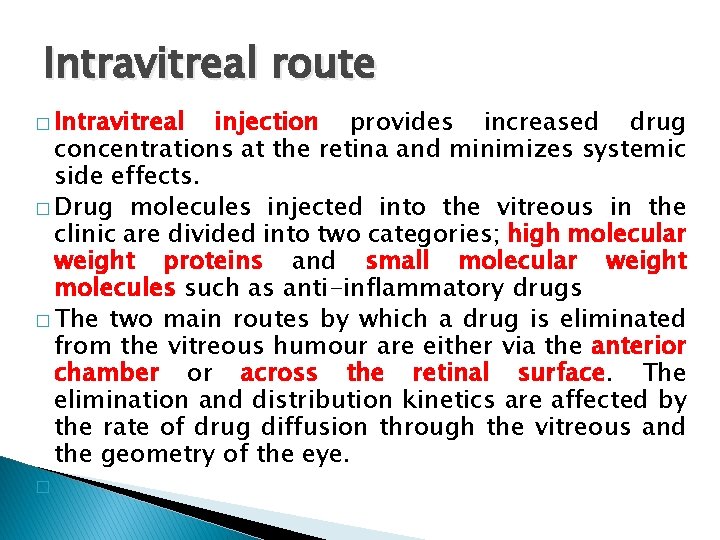 Intravitreal route

□ Intravitreal injection provides increased drug concentrations at the retina and minimizes systemic side effects.

□ Drug molecules injected into the vitreous in the clinic are divided into two categories; high molecular weight proteins and small molecular weight molecules such as anti-inflammatory drugs

□ The two main routes by which a drug is eliminated from the vitreous humour are either via the anterior chamber or across the retinal surface. The elimination and distribution kinetics are affected by the rate of drug diffusion through the vitreous and the geometry of the eye.

□